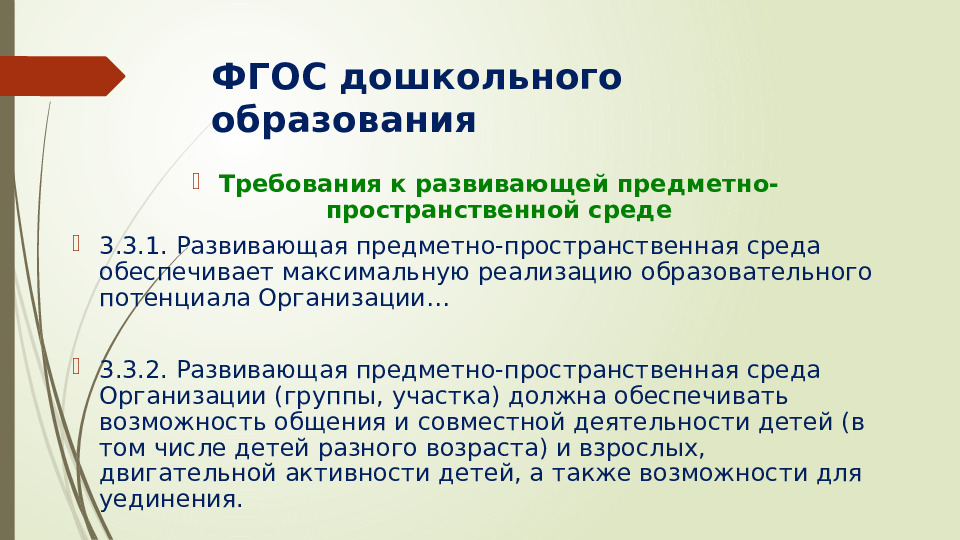 ФГОС дошкольного образования

Требования к развивающей предметно-пространственной среде

3.3.1. Развивающая предметно-пространственная среда обеспечивает максимальную реализацию образовательного потенциала Организации…

3.3.2. Развивающая предметно-пространственная среда Организации (группы, участка) должна обеспечивать возможность общения и совместной деятельности детей (в том числе детей разного возраста) и взрослых, двигательной активности детей, а также возможности для уединения.